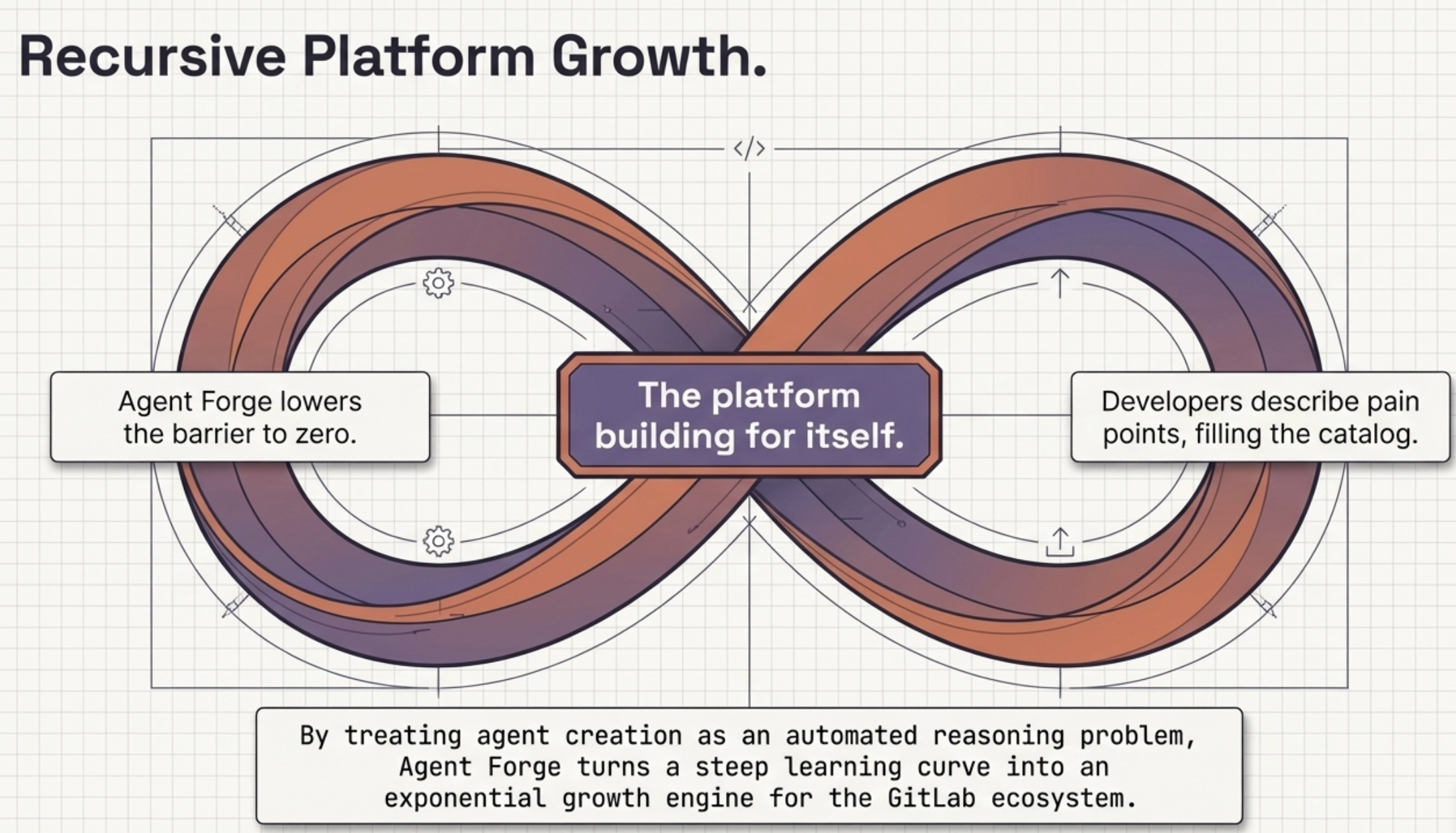 Recursive Platform Growth.

</>

Agent Forge lowers the barrier to zero.

The platform building for itself.

Developers describe pain points, filling the catalog.

By treating agent creation as an automated reasoning problem, Agent Forge turns a steep learning curve into an exponential growth engine for the GitLab ecosystem.